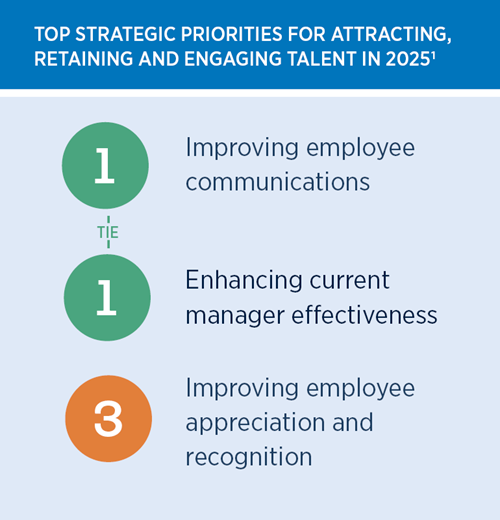 TOP STRATEGIC PRIORITIES FOR ATTRACTING, RETAINING AND ENGAGING TALENT IN 2025$^1$

1

Improving employee communications

TIE

1

Enhancing current manager effectiveness

3

Improving employee appreciation and recognition